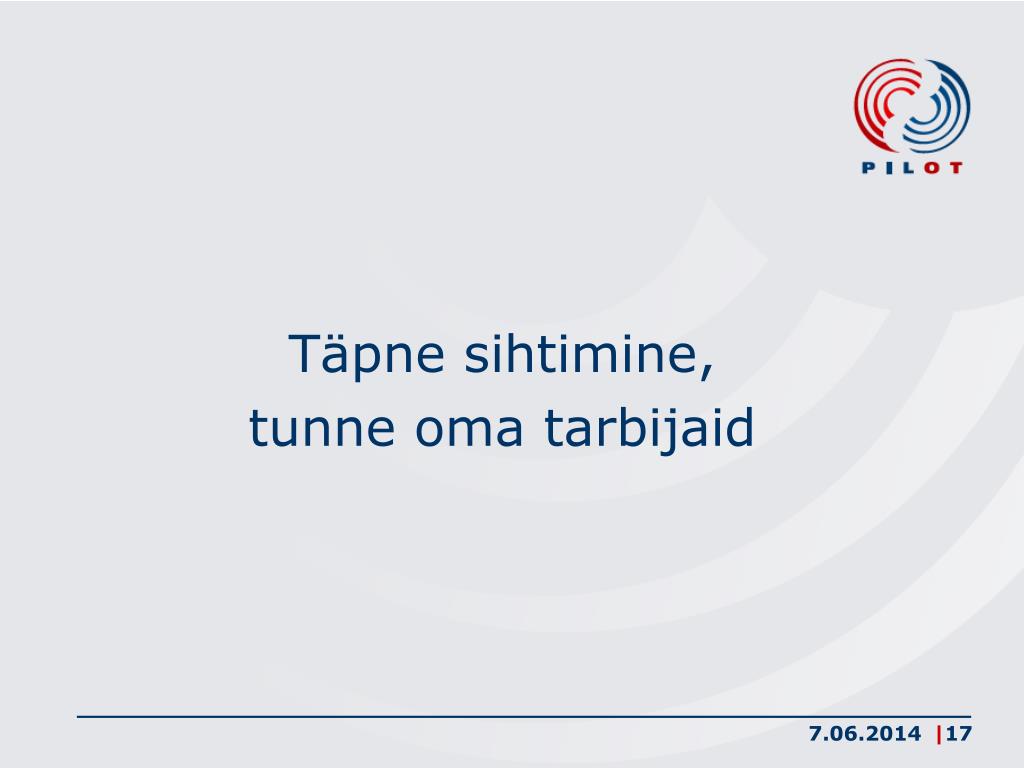 PILOT

Täpne sihtimine,
tunne oma tarbijaid

7.06.2014 |17